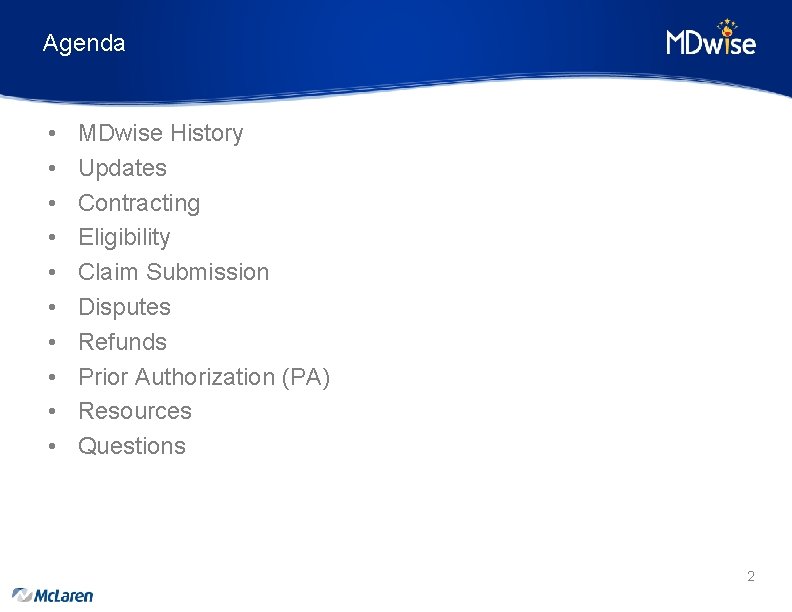 Agenda

MDwise

• MDwise History
• Updates
• Contracting
• Eligibility
• Claim Submission
• Disputes
• Refunds
• Prior Authorization (PA)
• Resources
• Questions

2

McLaren